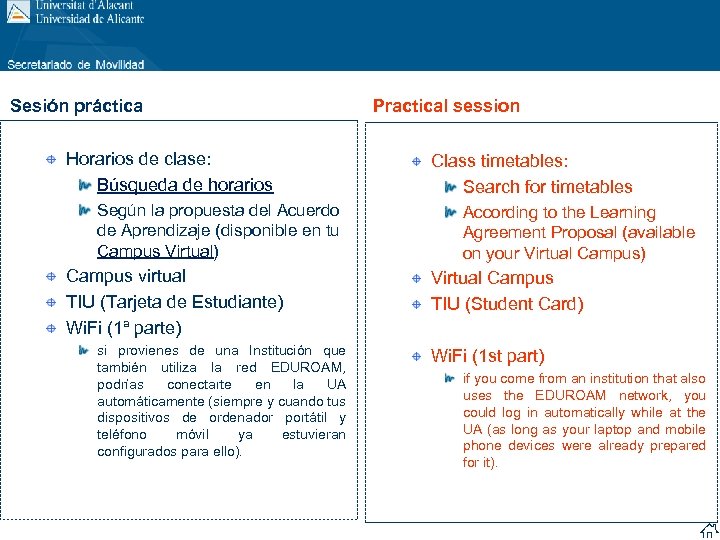 Universitat d'Alacant
Universidad de Alicante

Secretariado de Movilidad

Sesión práctica

Horarios de clase:

Búsqueda de horarios

Según la propuesta del Acuerdo de Aprendizaje (disponible en tu Campus Virtual)

Campus virtual

TIU (Tarjeta de Estudiante)

WiFi (1ª parte)

si provienes de una Institución que también utiliza la red EDUROAM, podrías conectarte en la UA automáticamente (siempre y cuando tus dispositivos de ordenador portátil y teléfono móvil ya estuvieran configurados para ello).

Practical session

Class timetables:

Search for timetables

According to the Learning Agreement Proposal (available on your Virtual Campus)

Virtual Campus

TIU (Student Card)

WiFi (1st part)

if you come from an institution that also uses the EDUROAM network, you could log in automatically while at the UA (as long as your laptop and mobile phone devices were already prepared for it).